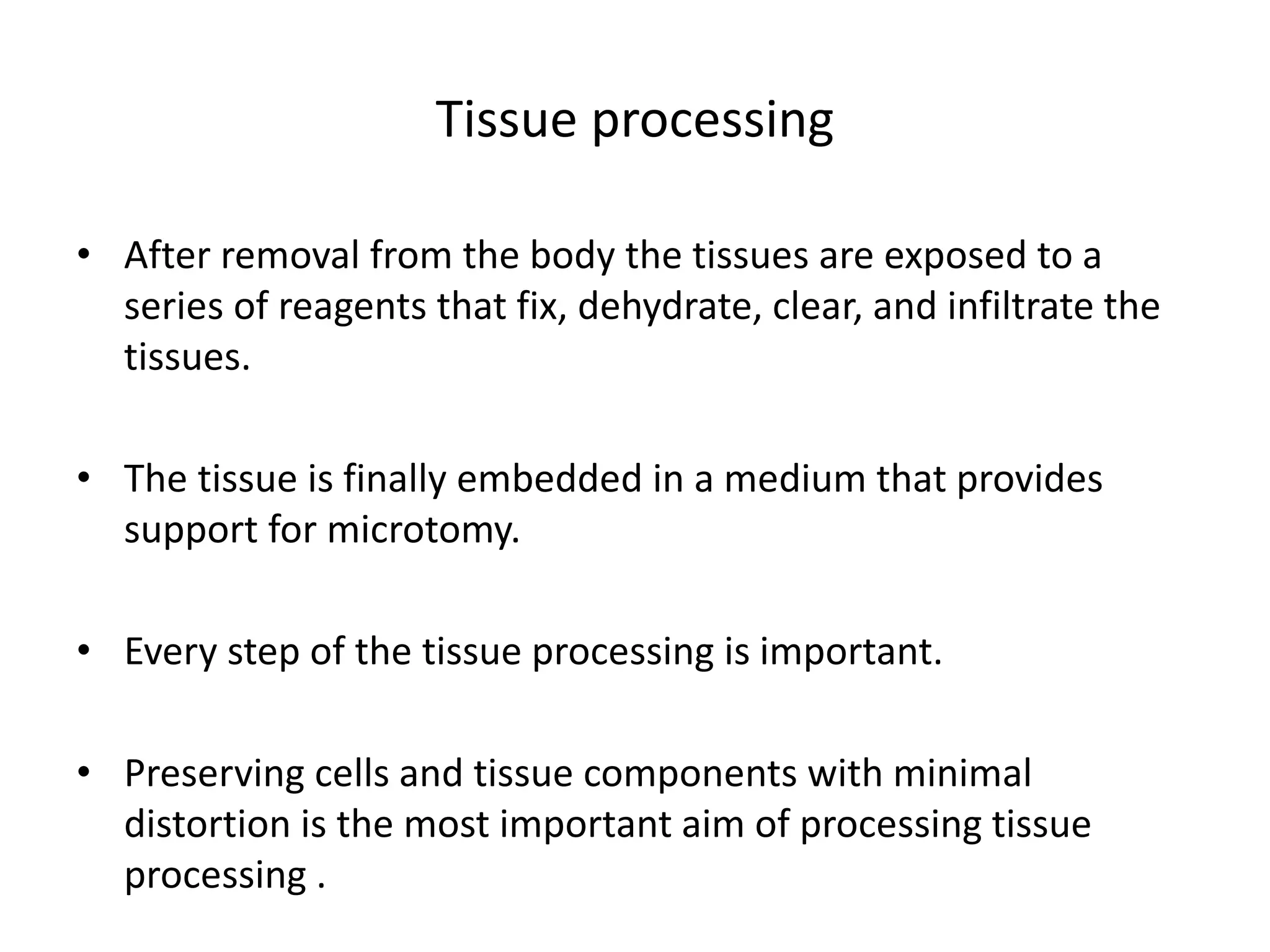 Tissue processing

• After removal from the body the tissues are exposed to a series of reagents that fix, dehydrate, clear, and infiltrate the tissues.

• The tissue is finally embedded in a medium that provides support for microtomy.

• Every step of the tissue processing is important.

• Preserving cells and tissue components with minimal distortion is the most important aim of processing tissue processing .